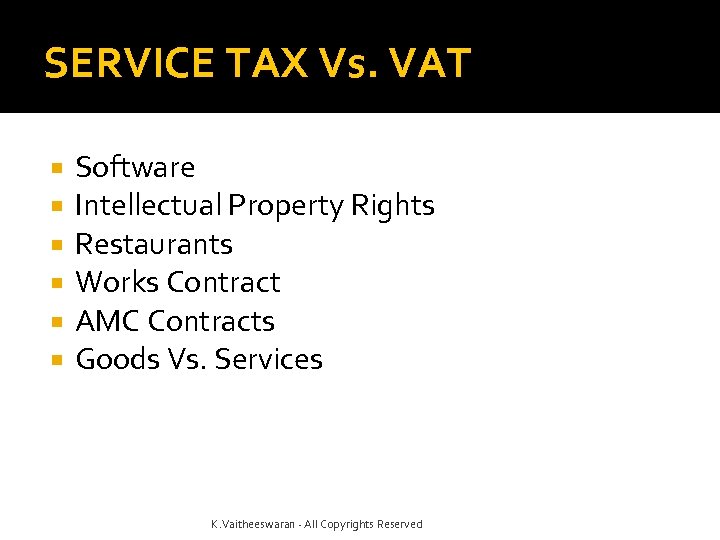 SERVICE TAX Vs. VAT

- Software
- Intellectual Property Rights
- Restaurants
- Works Contract
- AMC Contracts
- Goods Vs. Services

K.Vaitheeswaran - All Copyrights Reserved